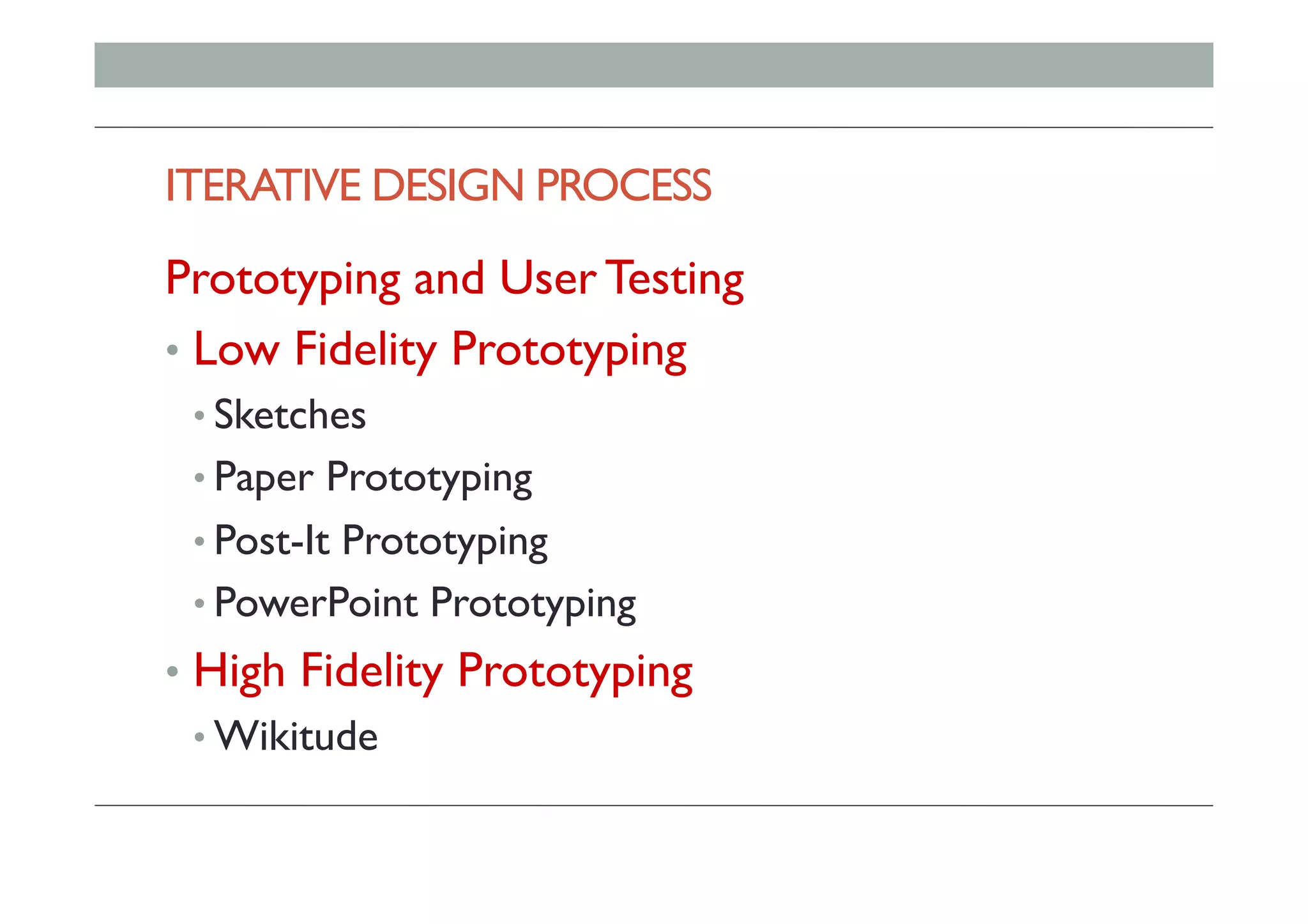 ITERATIVE DESIGN PROCESS

Prototyping and User Testing

• Low Fidelity Prototyping
  • Sketches
  • Paper Prototyping
  • Post-It Prototyping
  • PowerPoint Prototyping
• High Fidelity Prototyping
  • Wikitude